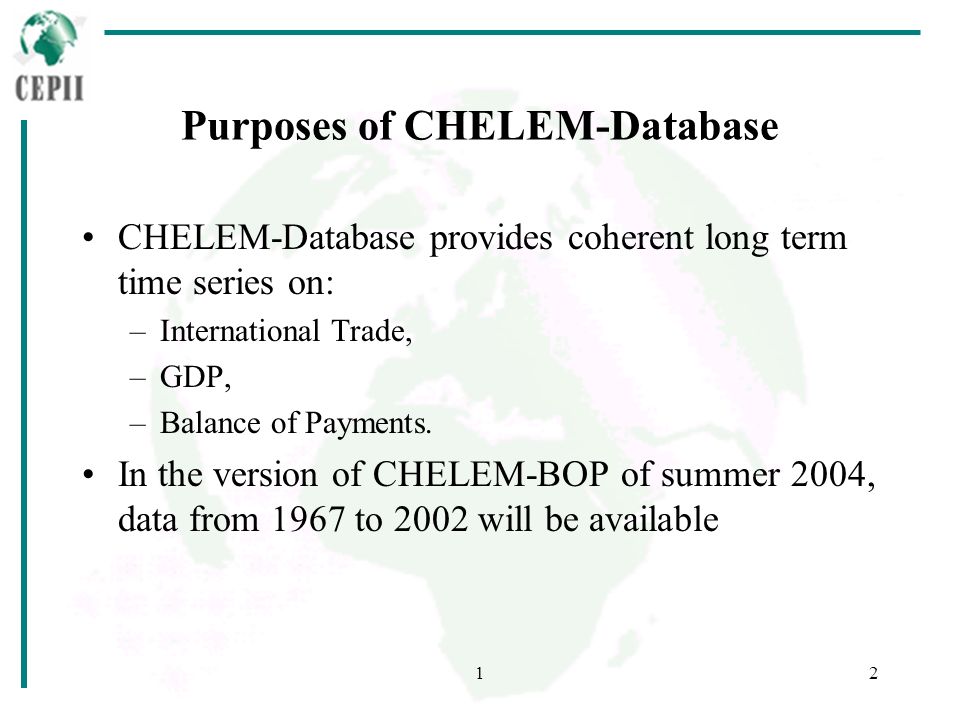 CEPII

Purposes of CHELEM-Database

• CHELEM-Database provides coherent long term time series on:
– International Trade,
– GDP,
– Balance of Payments.
• In the version of CHELEM-BOP of summer 2004, data from 1967 to 2002 will be available

1

2